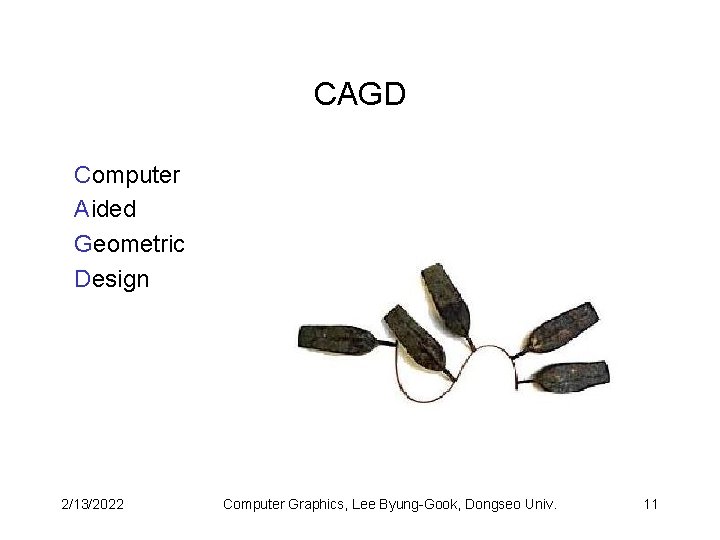 CAGD

Computer
Aided
Geometric
Design

2/13/2022 Computer Graphics, Lee Byung-Gook, Dongseo Univ. 11